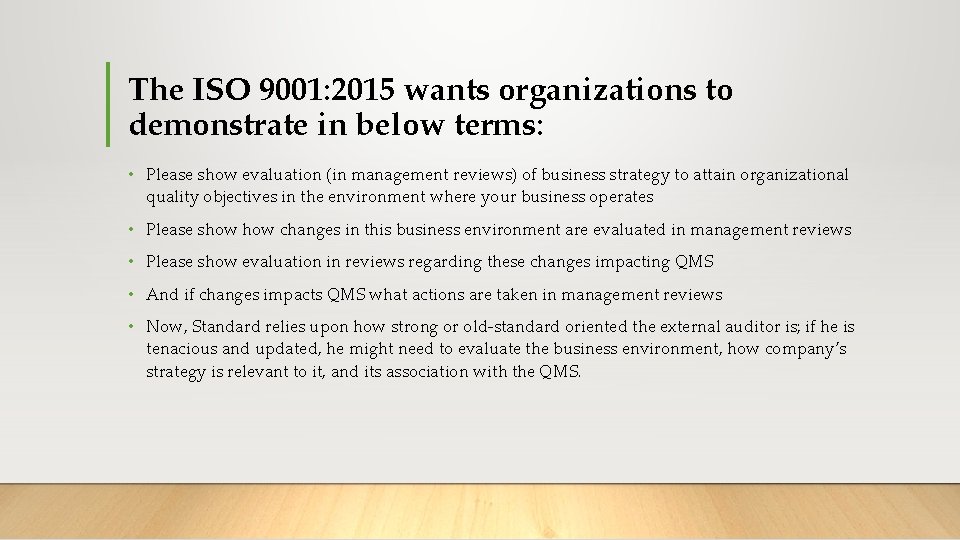 The ISO 9001:2015 wants organizations to demonstrate in below terms:

• Please show evaluation (in management reviews) of business strategy to attain organizational quality objectives in the environment where your business operates

• Please show how changes in this business environment are evaluated in management reviews

• Please show evaluation in reviews regarding these changes impacting QMS

• And if changes impacts QMS what actions are taken in management reviews

• Now, Standard relies upon how strong or old-standard oriented the external auditor is; if he is tenacious and updated, he might need to evaluate the business environment, how company's strategy is relevant to it, and its association with the QMS.